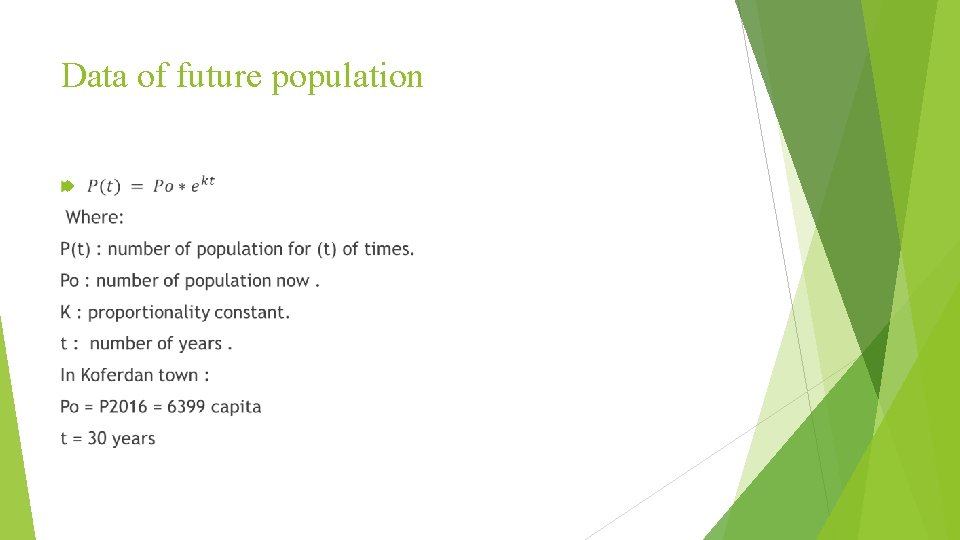 Data of future population

$P(t) = Po * e^{kt}$

Where:

P(t) : number of population for (t) of times.

Po : number of population now .

K : proportionality constant.

t : number of years .

In Koferdan town :

Po = P2016 = 6399 capita

t = 30 years